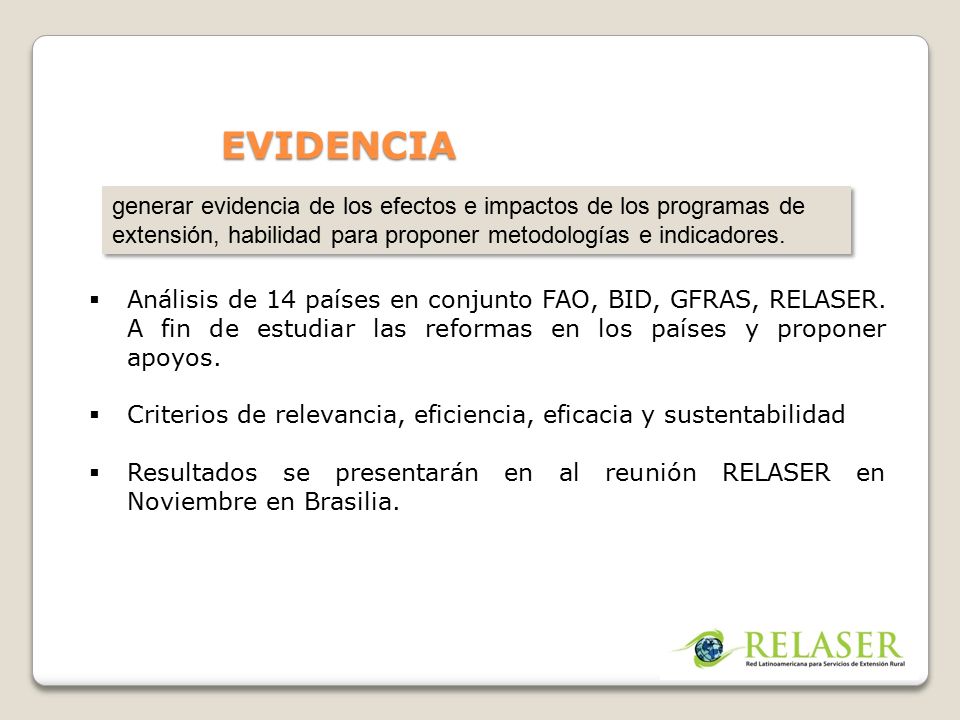 EVIDENCIA

generar evidencia de los efectos e impactos de los programas de extensión, habilidad para proponer metodologías e indicadores.

▪ Análisis de 14 países en conjunto FAO, BID, GFRAS, RELASER. A fin de estudiar las reformas en los países y proponer apoyos.

▪ Criterios de relevancia, eficiencia, eficacia y sustentabilidad

▪ Resultados se presentarán en al reunión RELASER en Noviembre en Brasilia.

RELASER
Red Latinoamericana para Servicios de Extensión Rural